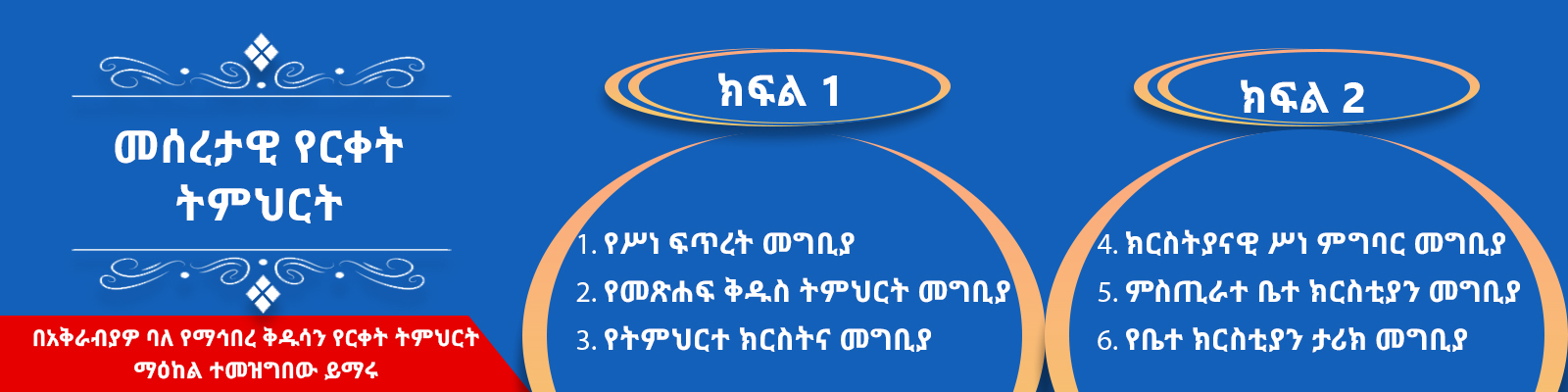 መሰረታዊ የርቀት ትምህርት

በአቅራብያዎ ባለ የማኅበረ ቅዱሳን የርቀት ትምህርት ማዕከል ተመዝግበው ይማሩ

ክፍል 1

1. የሥነ ፍጥረት መግቢያ
2. የመጽሐፍ ቅዱስ ትምህርት መግቢያ
3. የትምህርተ ክርስትና መግቢያ

ክፍል 2

4. ክርስትያናዊ ሥነ ምግባር መግቢያ
5. ምስጢራተ ቤተ ክርስቲያን መግቢያ
6. የቤተ ክርስቲያን ታሪክ መግቢያ